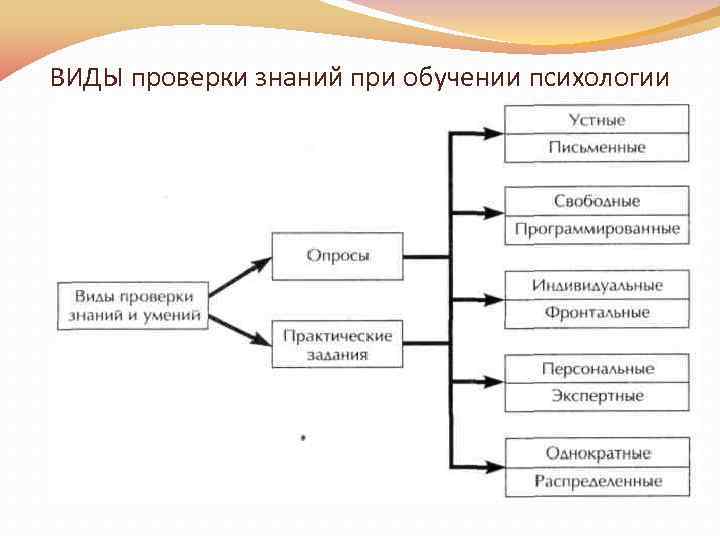 ВИДЫ проверки знаний при обучении психологии

Виды проверки знаний и умений

Опросы

Практические задания

Устные

Письменные

Свободные

Программированные

Индивидуальные

Фронтальные

Персональные

Экспертные

Однократные

Распределенные